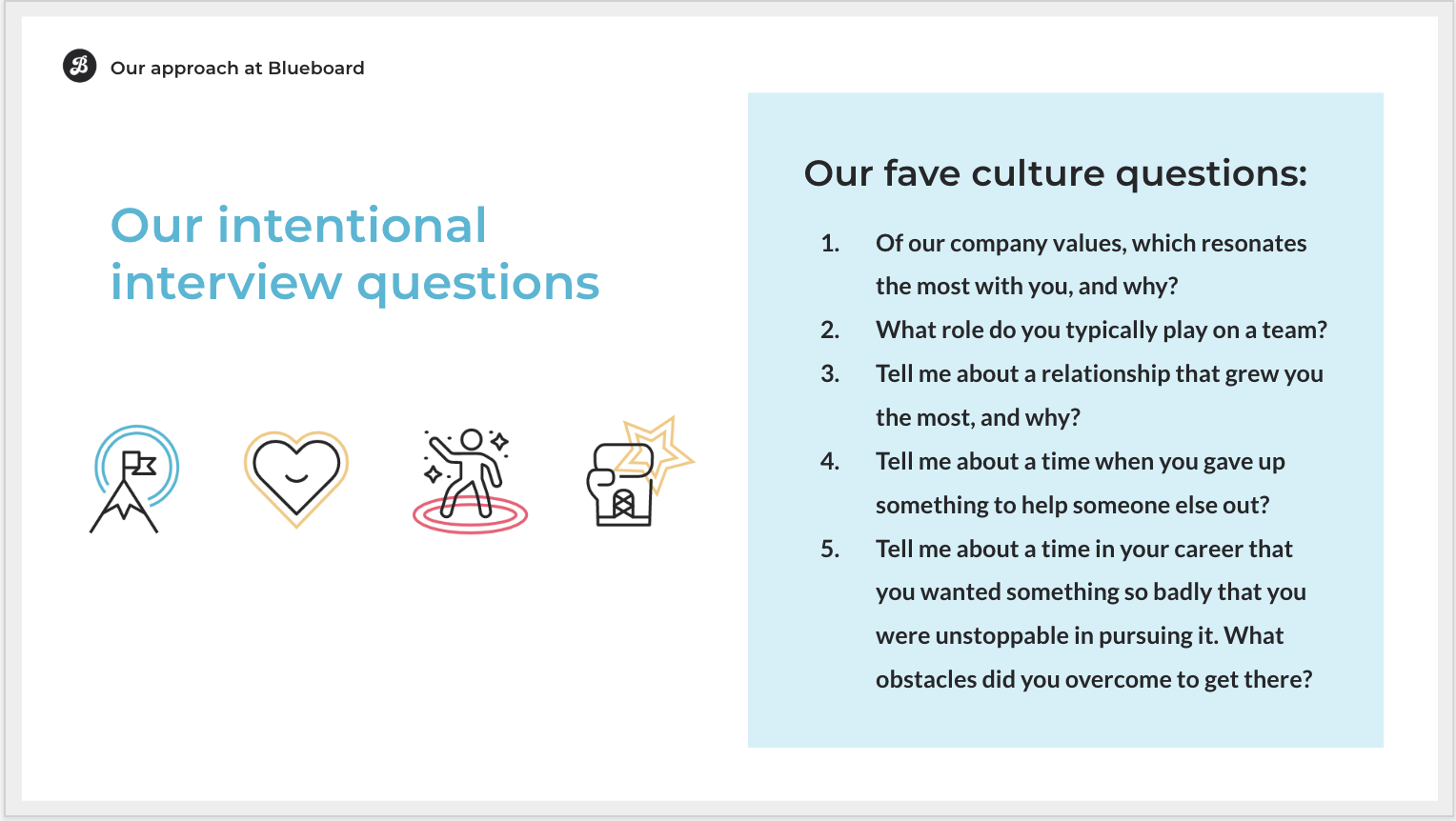 Our approach at Blueboard

Our intentional interview questions

Our fave culture questions:

1. Of our company values, which resonates the most with you, and why?
2. What role do you typically play on a team?
3. Tell me about a relationship that grew you the most, and why?
4. Tell me about a time when you gave up something to help someone else out?
5. Tell me about a time in your career that you wanted something so badly that you were unstoppable in pursuing it. What obstacles did you overcome to get there?